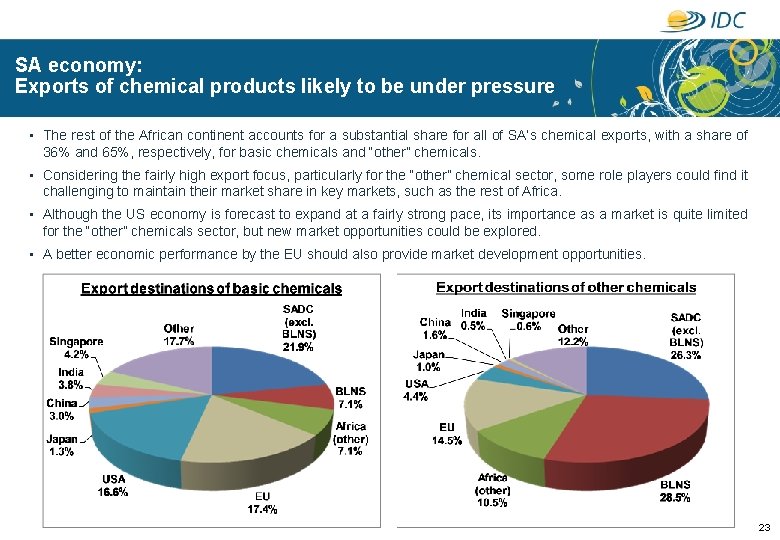 IDC

SA economy:
Exports of chemical products likely to be under pressure

▪ The rest of the African continent accounts for a substantial share for all of SA's chemical exports, with a share of 36% and 65%, respectively, for basic chemicals and "other" chemicals.

▪ Considering the fairly high export focus, particularly for the "other" chemical sector, some role players could find it challenging to maintain their market share in key markets, such as the rest of Africa.

▪ Although the US economy is forecast to expand at a fairly strong pace, its importance as a market is quite limited for the "other" chemicals sector, but new market opportunities could be explored.

▪ A better economic performance by the EU should also provide market development opportunities.

Export destinations of basic chemicals

SADC (excl. BLNS) 21.9%
BLNS 7.1%
Africa (other) 7.1%
EU 17.4%
USA 16.6%
Japan 1.3%
China 3.0%
India 3.8%
Singapore 4.2%
Other 17.7%

Export destinations of other chemicals

SADC (excl. BLNS) 26.3%
BLNS 28.5%
Africa (other) 10.5%
EU 14.5%
USA 4.4%
Japan 1.0%
China 1.6%
India 0.5%
Singapore 0.6%
Other 12.2%

23